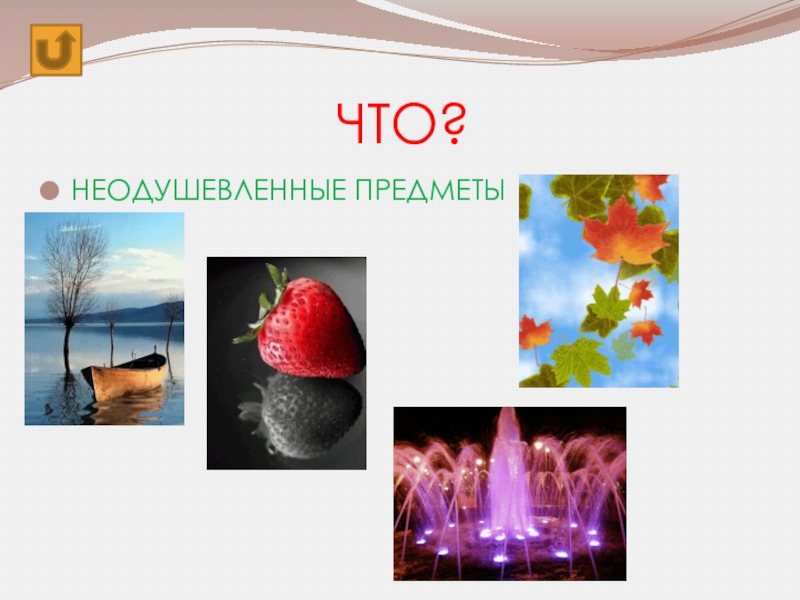 ЧТО?

НЕОДУШЕВЛЕННЫЕ ПРЕДМЕТЫ